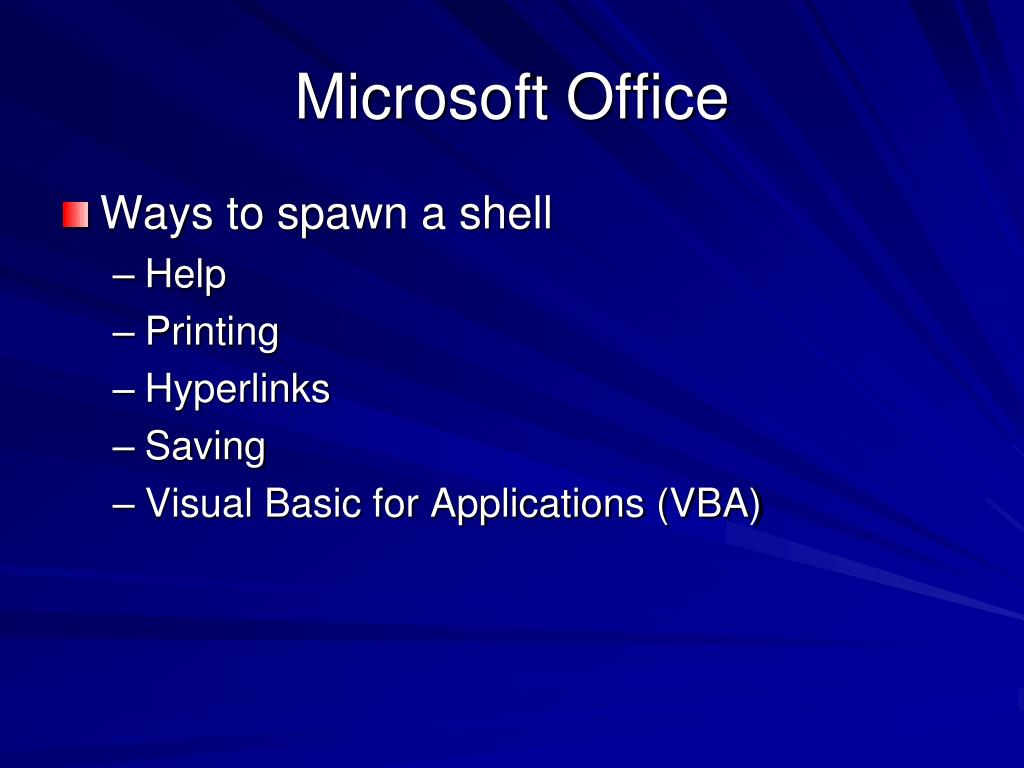 Microsoft Office

Ways to spawn a shell
– Help
– Printing
– Hyperlinks
– Saving
– Visual Basic for Applications (VBA)